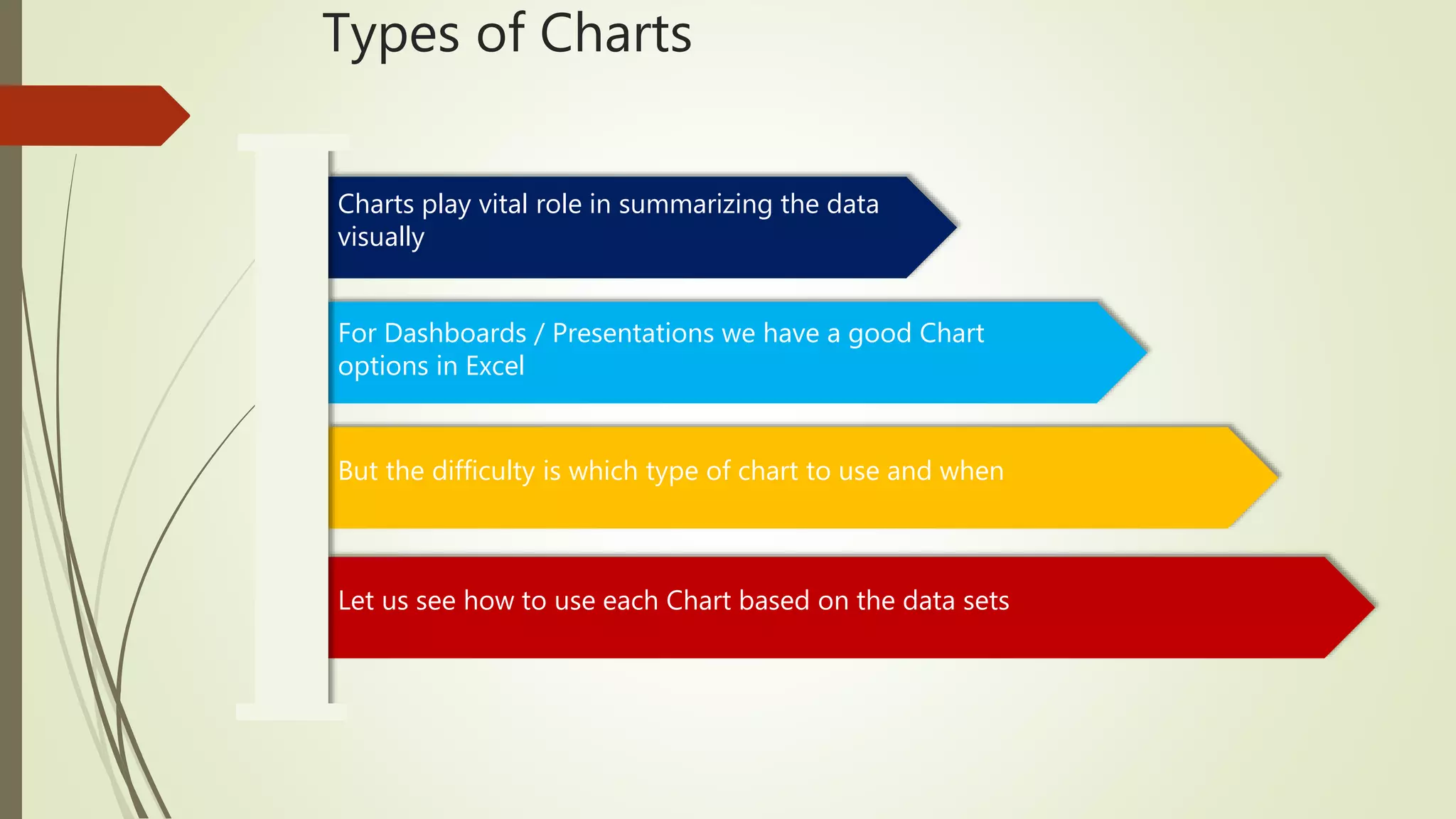 Types of Charts

Charts play vital role in summarizing the data visually

For Dashboards / Presentations we have a good Chart options in Excel

But the difficulty is which type of chart to use and when

Let us see how to use each Chart based on the data sets